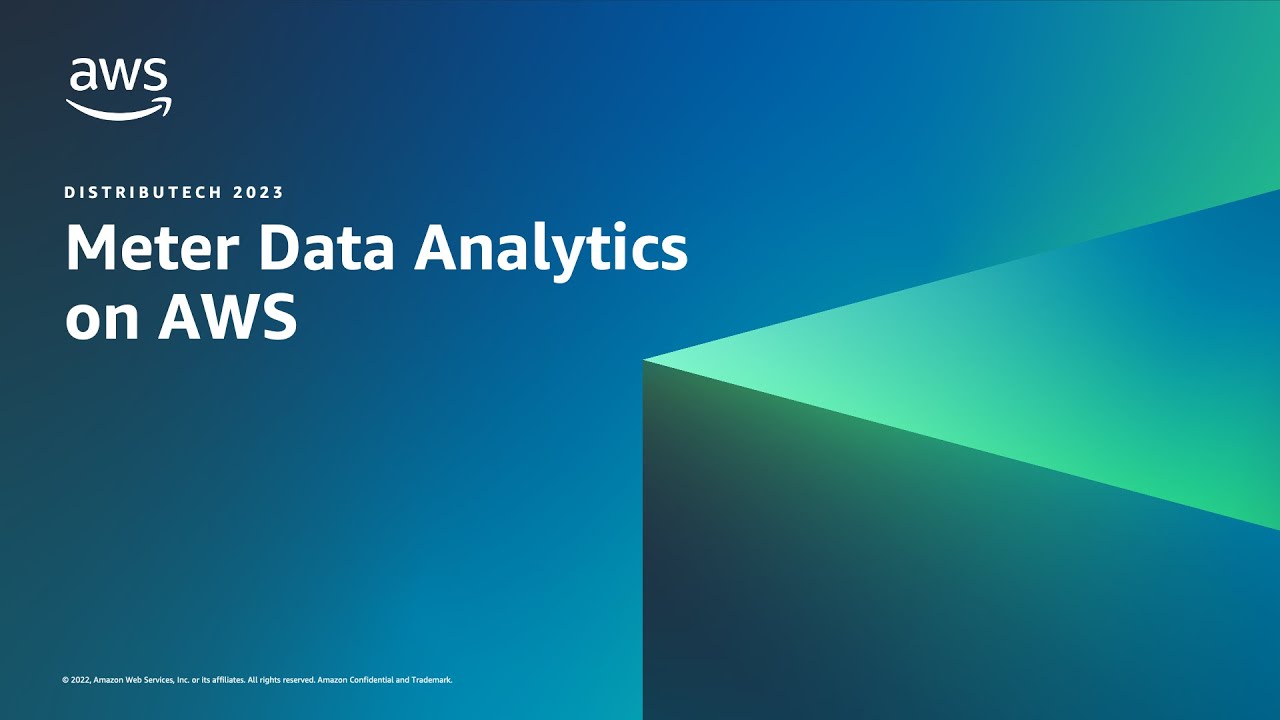 aws

DISTRIBUTECH 2023

Meter Data Analytics on AWS

© 2022, Amazon Web Services, Inc. or its affiliates. All rights reserved. Amazon Confidential and Trademark.